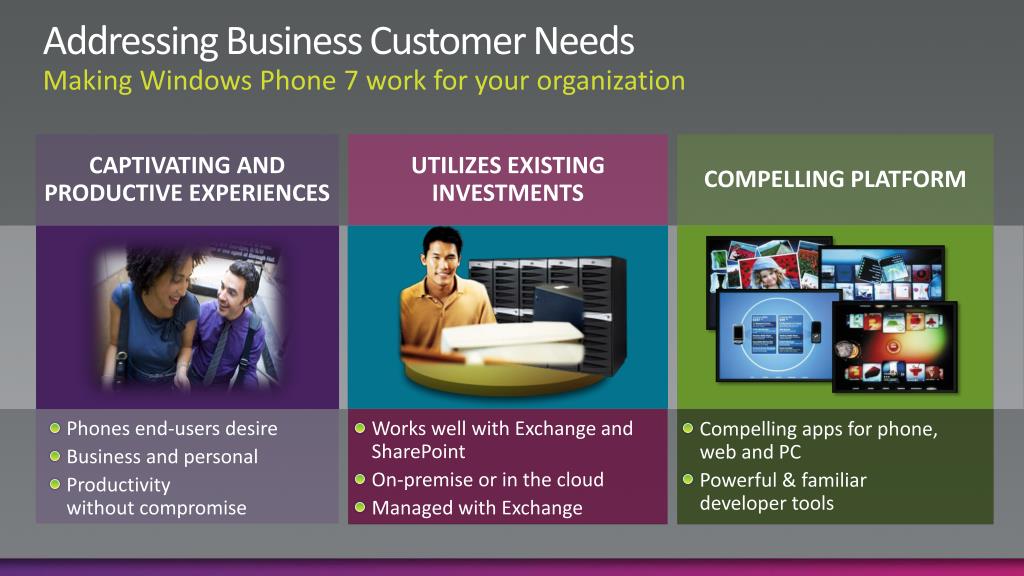 Addressing Business Customer Needs
Making Windows Phone 7 work for your organization

CAPTIVATING AND PRODUCTIVE EXPERIENCES

- Phones end-users desire
- Business and personal
- Productivity without compromise

UTILIZES EXISTING INVESTMENTS

- Works well with Exchange and SharePoint
- On-premise or in the cloud
- Managed with Exchange

COMPELLING PLATFORM

- Compelling apps for phone, web and PC
- Powerful & familiar developer tools